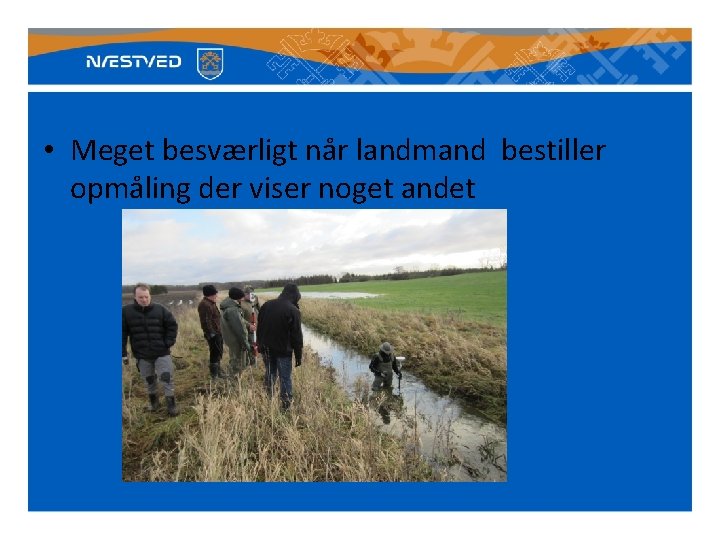 NÆSTVED

• Meget besværligt når landmand bestiller opmåling der viser noget andet